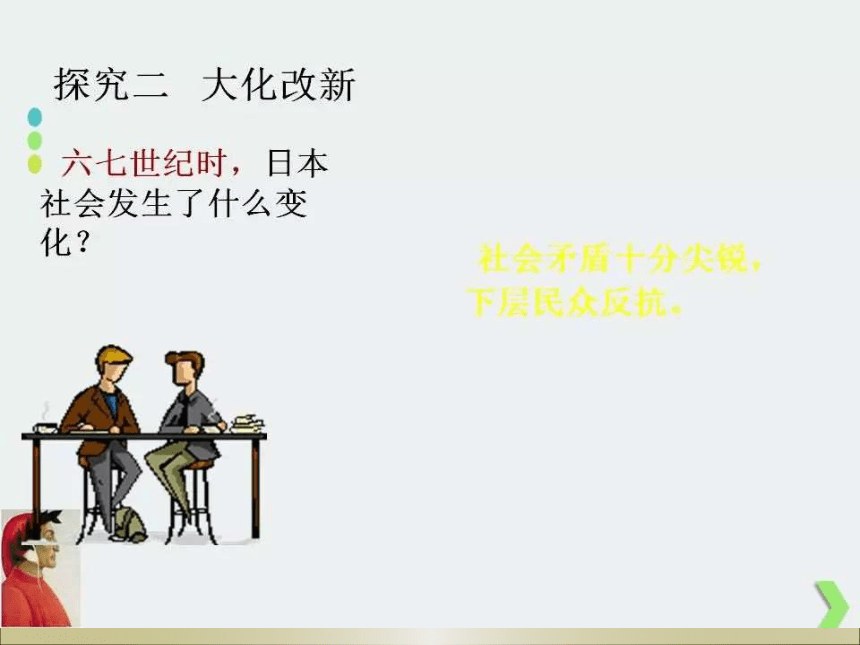 探究二　大化改新

六七世纪时，日本社会发生了什么变化？

社会矛盾十分尖锐，下层民众反抗。